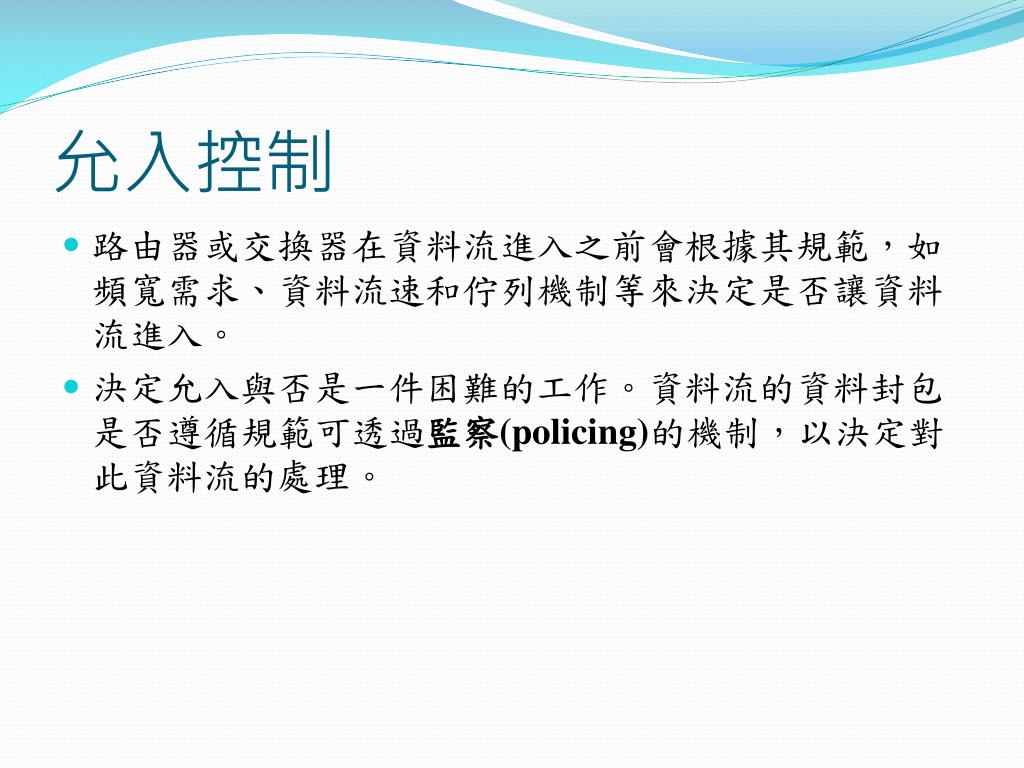 允入控制

路由器或交換器在資料流進入之前會根據其規範，如頻寬需求、資料流速和佇列機制等來決定是否讓資料流進入。

決定允入與否是一件困難的工作。資料流的資料封包是否遵循規範可透過監察(policing)的機制，以決定對此資料流的處理。